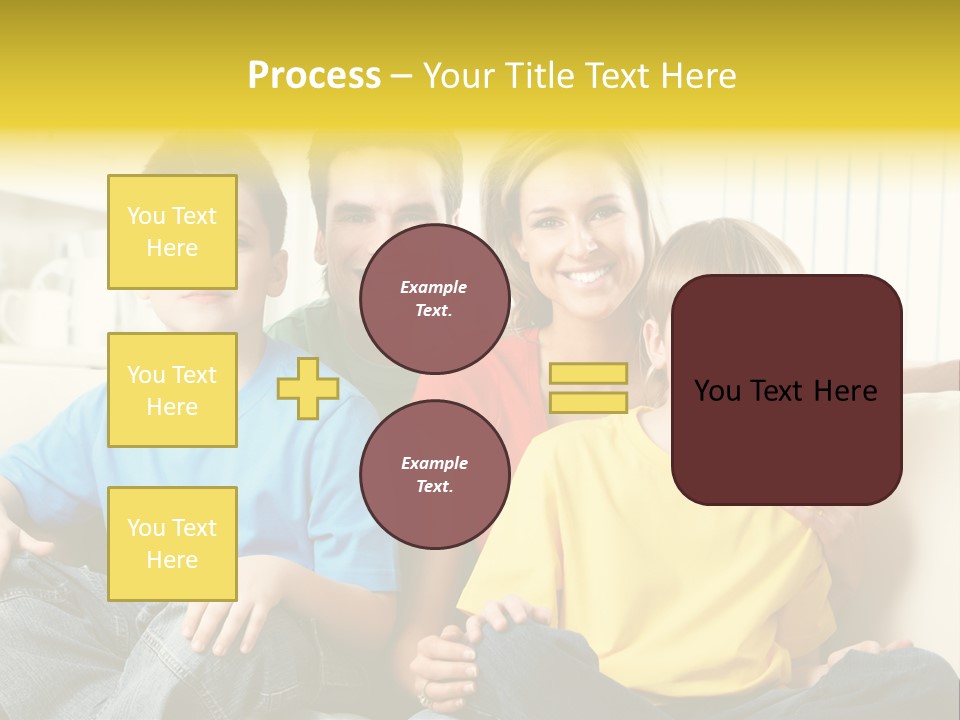 Process – Your Title Text Here

You Text Here

You Text Here

You Text Here

Example Text.

Example Text.

You Text Here